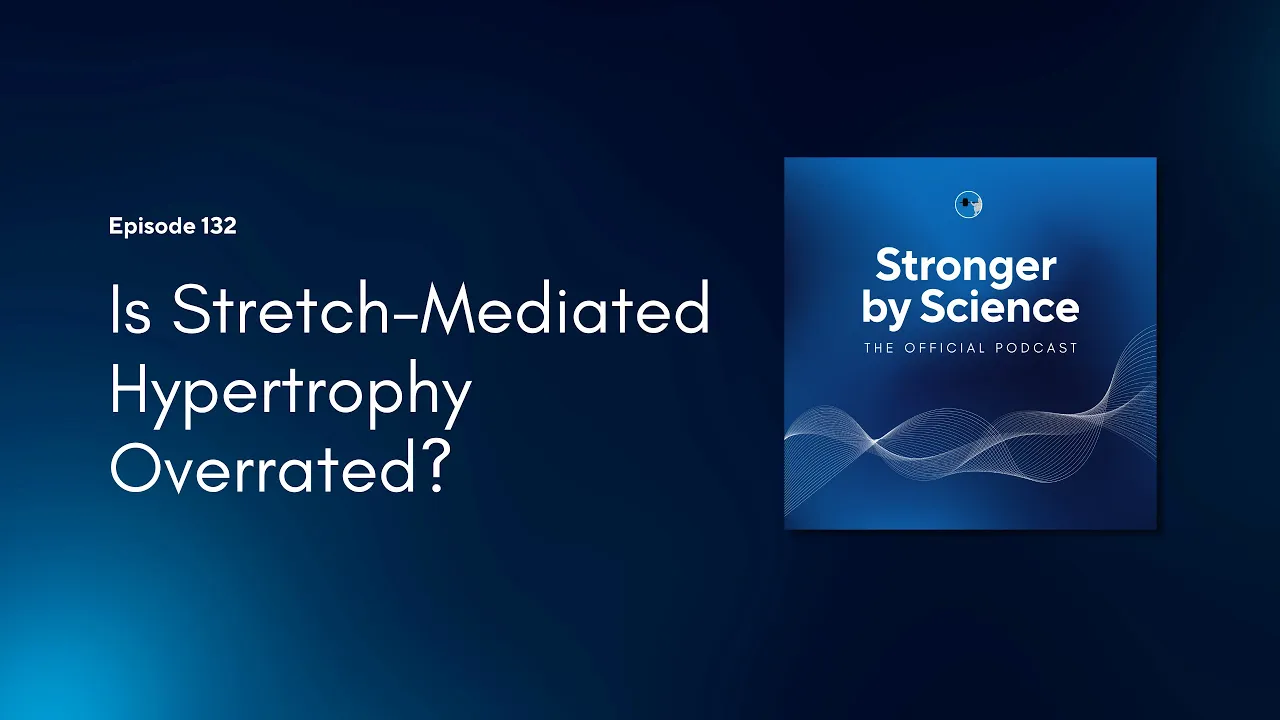 Episode 132

Is Stretch-Mediated Hypertrophy Overrated?

Stronger by Science

THE OFFICIAL PODCAST